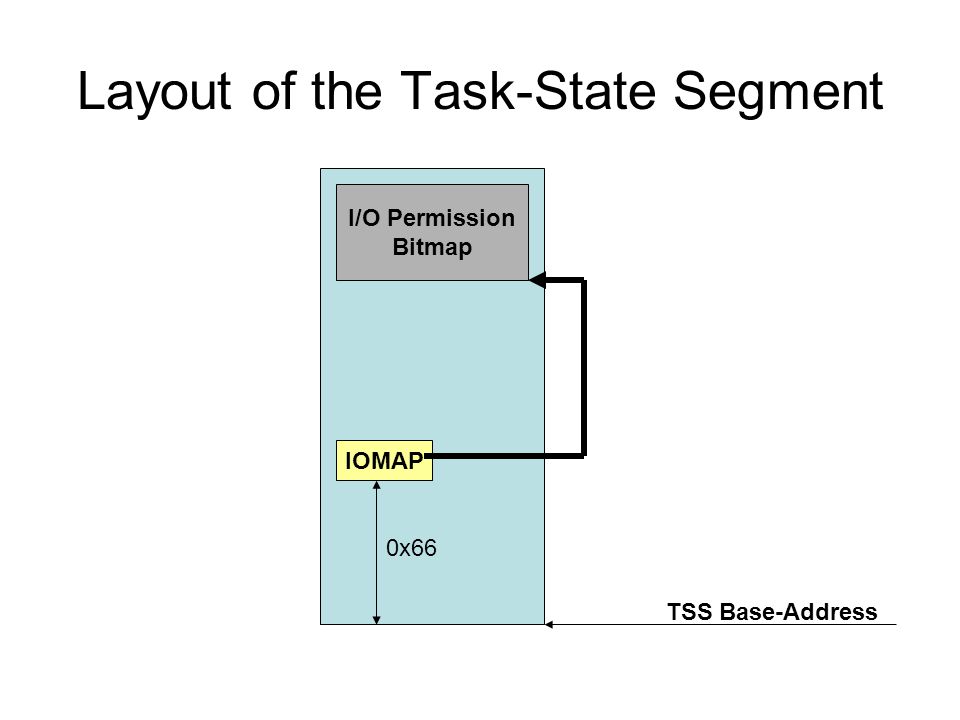 Layout of the Task-State Segment

I/O Permission Bitmap

IOMAP

0x66

TSS Base-Address